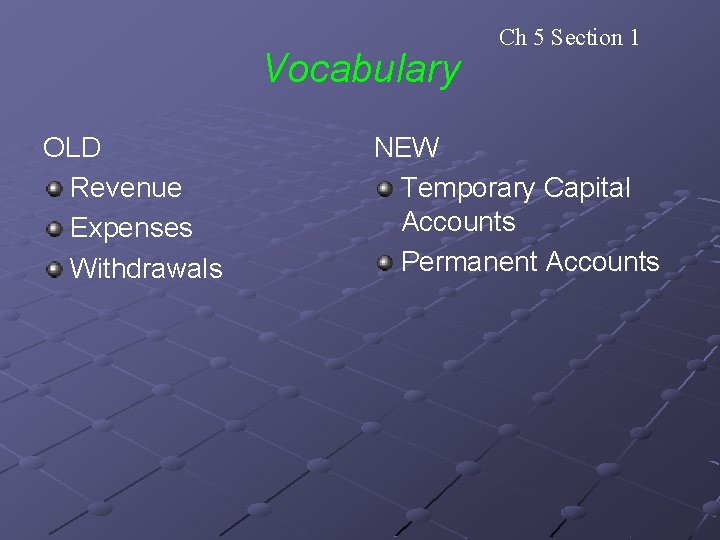 Ch 5 Section 1

Vocabulary

OLD
Revenue
Expenses
Withdrawals

NEW
Temporary Capital Accounts
Permanent Accounts